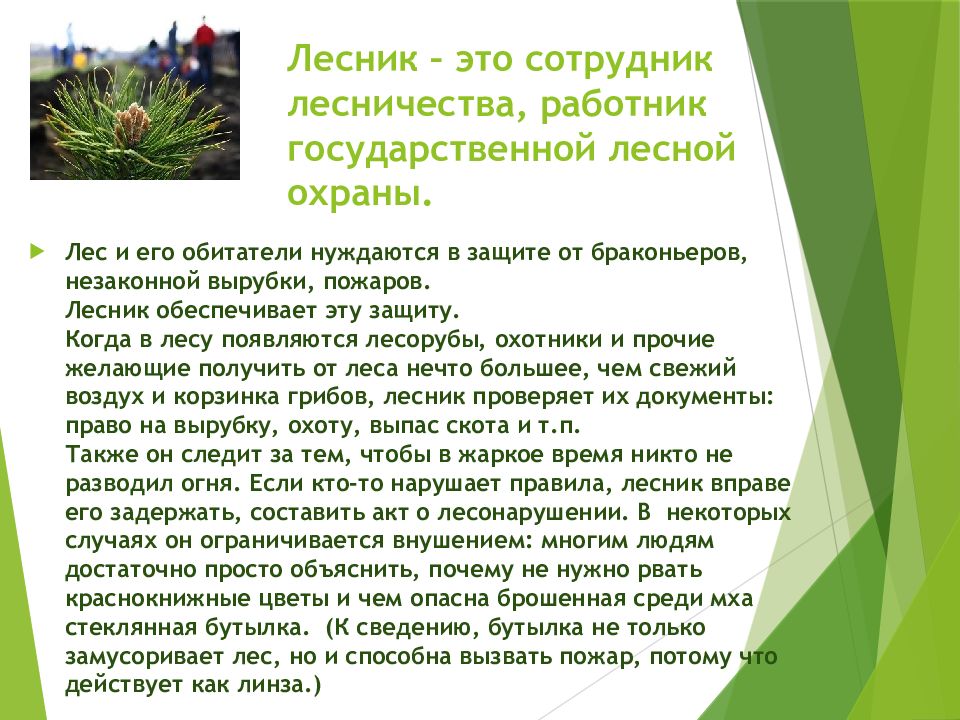 Лесник – это сотрудник лесничества, работник государственной лесной охраны.

Лес и его обитатели нуждаются в защите от браконьеров, незаконной вырубки, пожаров.
Лесник обеспечивает эту защиту.
Когда в лесу появляются лесорубы, охотники и прочие желающие получить от леса нечто большее, чем свежий воздух и корзинка грибов, лесник проверяет их документы: право на вырубку, охоту, выпас скота и т.п.
Также он следит за тем, чтобы в жаркое время никто не разводил огня. Если кто-то нарушает правила, лесник вправе его задержать, составить акт о лесонарушении. В некоторых случаях он ограничивается внушением: многим людям достаточно просто объяснить, почему не нужно рвать краснокнижные цветы и чем опасна брошенная среди мха стеклянная бутылка. (К сведению, бутылка не только замусоривает лес, но и способна вызвать пожар, потому что действует как линза.)